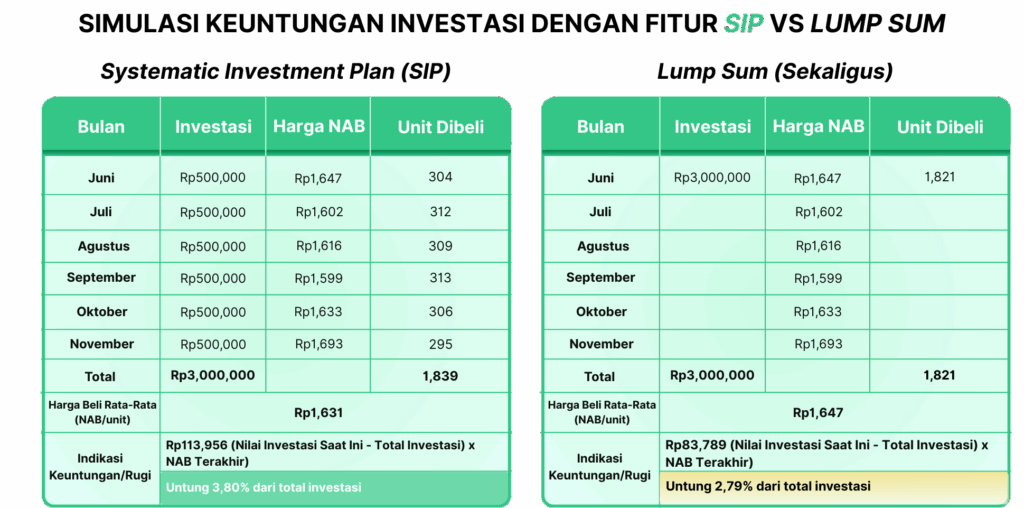 SIMULASI KEUNTUNGAN INVESTASI DENGAN FITUR SIP VS LUMP SUM

Systematic Investment Plan (SIP)

| Bulan | Investasi | Harga NAB | Unit Dibeli |
|---|---|---|---|
| Juni | Rp500,000 | Rp1,647 | 304 |
| Juli | Rp500,000 | Rp1,602 | 312 |
| Agustus | Rp500,000 | Rp1,616 | 309 |
| September | Rp500,000 | Rp1,599 | 313 |
| Oktober | Rp500,000 | Rp1,633 | 306 |
| November | Rp500,000 | Rp1,693 | 295 |
| Total | Rp3,000,000 | | 1,839 |
| Harga Beli Rata-Rata (NAB/unit) | Rp1,631 | | |
| Indikasi Keuntungan/Rugi | Rp113,956 (Nilai Investasi Saat Ini - Total Investasi) x NAB Terakhir) Untung 3,80% dari total investasi | | |

Lump Sum (Sekaligus)

| Bulan | Investasi | Harga NAB | Unit Dibeli |
|---|---|---|---|
| Juni | Rp3,000,000 | Rp1,647 | 1,821 |
| Juli | | Rp1,602 | |
| Agustus | | Rp1,616 | |
| September | | Rp1,599 | |
| Oktober | | Rp1,633 | |
| November | | Rp1,693 | |
| Total | Rp3,000,000 | | 1,821 |
| Harga Beli Rata-Rata (NAB/unit) | Rp1,647 | | |
| Indikasi Keuntungan/Rugi | Rp83,789 (Nilai Investasi Saat Ini - Total Investasi) x NAB Terakhir) Untung 2,79% dari total investasi | | |